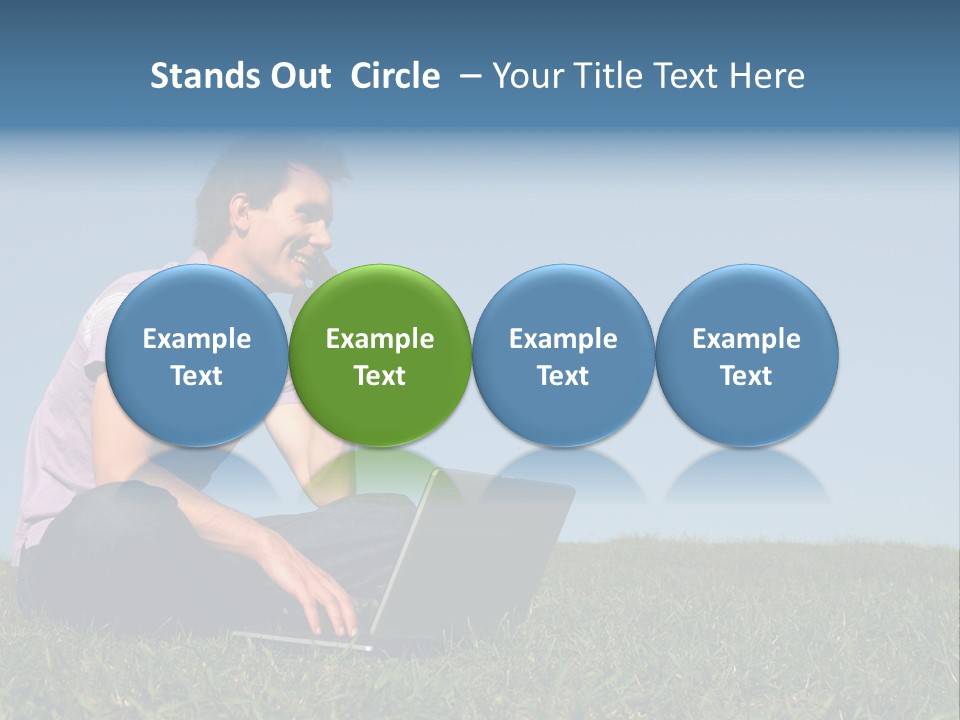 Stands Out Circle – Your Title Text Here

Example Text

Example Text

Example Text

Example Text